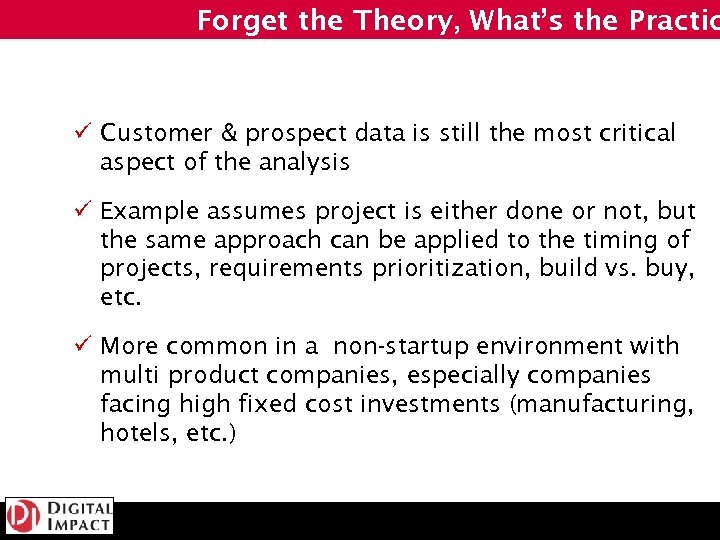 Forget the Theory, What's the Practic

✓ Customer & prospect data is still the most critical aspect of the analysis

✓ Example assumes project is either done or not, but the same approach can be applied to the timing of projects, requirements prioritization, build vs. buy, etc.

✓ More common in a non-startup environment with multi product companies, especially companies facing high fixed cost investments (manufacturing, hotels, etc.)

DI DIGITAL IMPACT